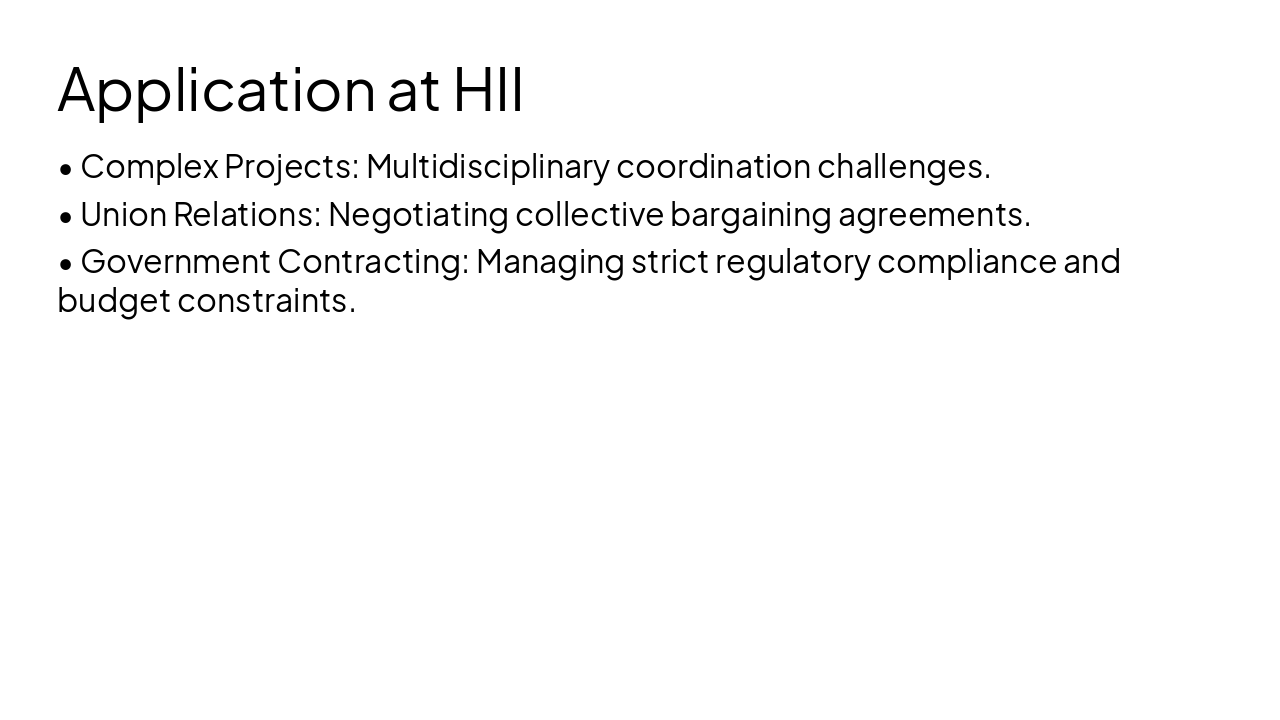 Application at HII

• Complex Projects: Multidisciplinary coordination challenges.
• Union Relations: Negotiating collective bargaining agreements.
• Government Contracting: Managing strict regulatory compliance and budget constraints.